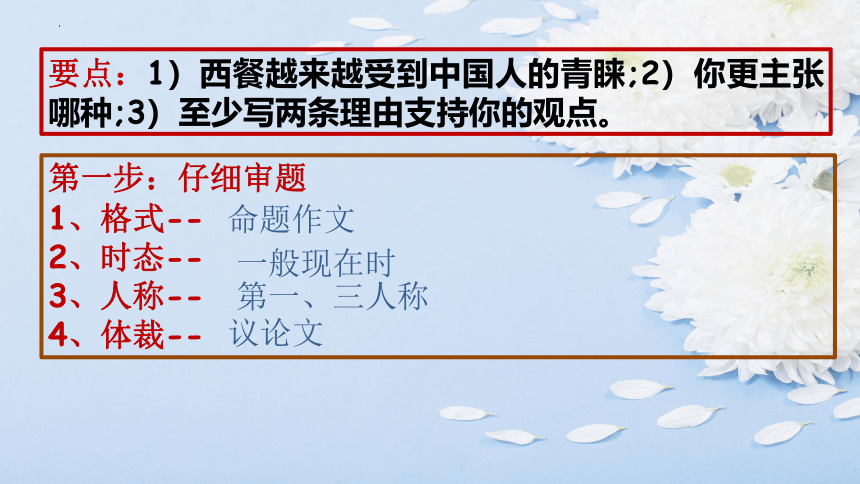 要点：1）西餐越来越受到中国人的青睐;2）你更主张哪种;3）至少写两条理由支持你的观点。

第一步：仔细审题
1、格式-- 命题作文
2、时态-- 一般现在时
3、人称-- 第一、三人称
4、体裁-- 议论文